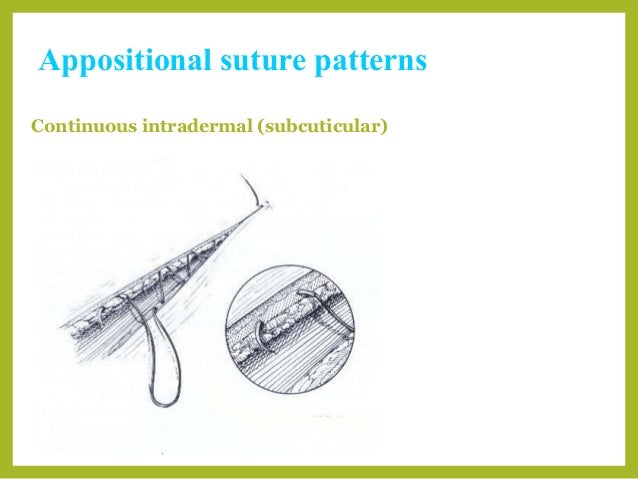 Appositional suture patterns

Continuous intradermal (subcuticular)